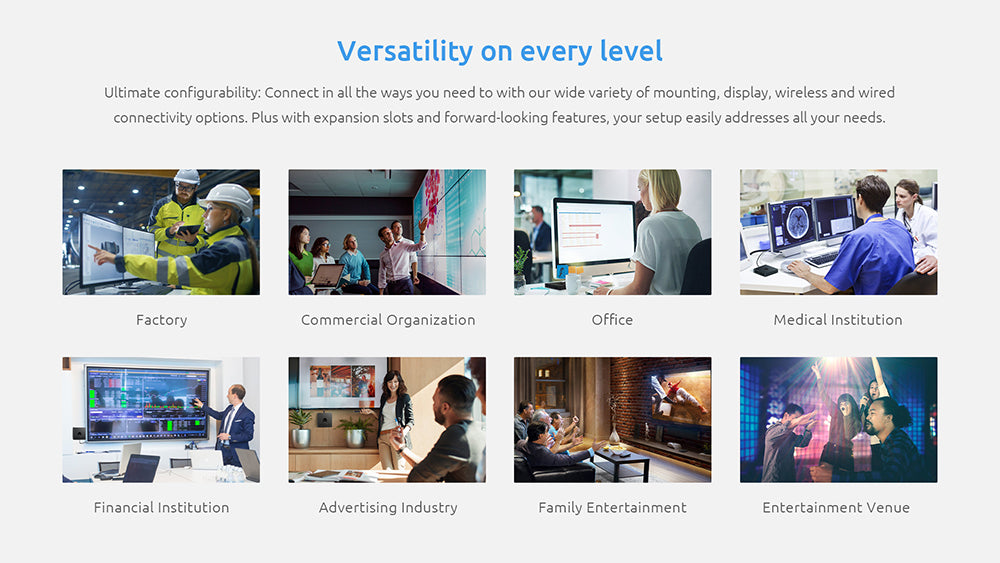 Versatility on every level

Ultimate configurability: Connect in all the ways you need to with our wide variety of mounting, display, wireless and wired connectivity options. Plus with expansion slots and forward-looking features, your setup easily addresses all your needs.

Factory

Commercial Organization

Office

Medical Institution

Financial Institution

Advertising Industry

Family Entertainment

Entertainment Venue